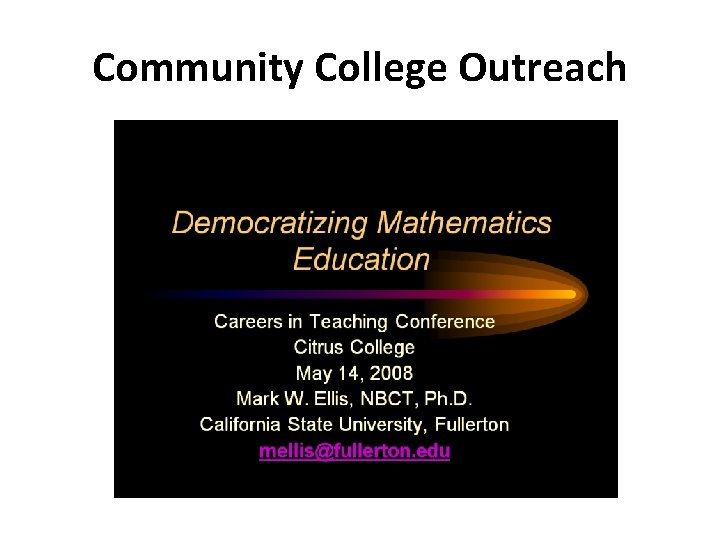 Community College Outreach

Democratizing Mathematics Education

Careers in Teaching Conference
Citrus College
May 14, 2008
Mark W. Ellis, NBCT, Ph.D.
California State University, Fullerton
mellis@fullerton.edu